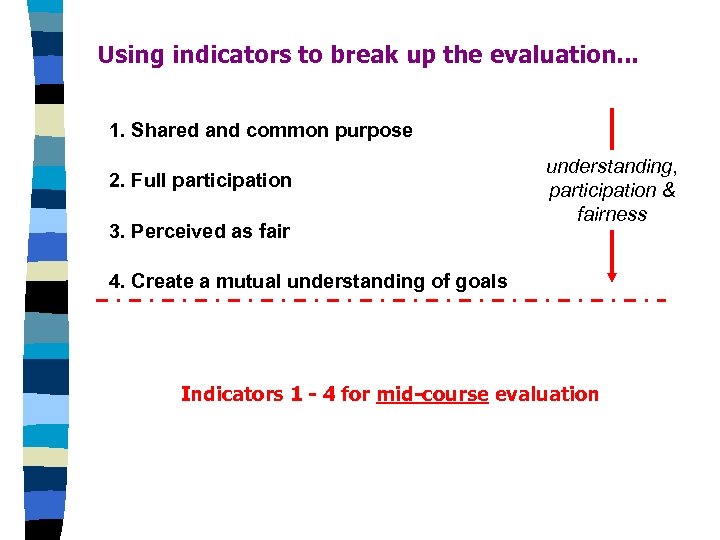 Using indicators to break up the evaluation...

1. Shared and common purpose

2. Full participation

3. Perceived as fair

4. Create a mutual understanding of goals

understanding, participation & fairness

Indicators 1 - 4 for mid-course evaluation